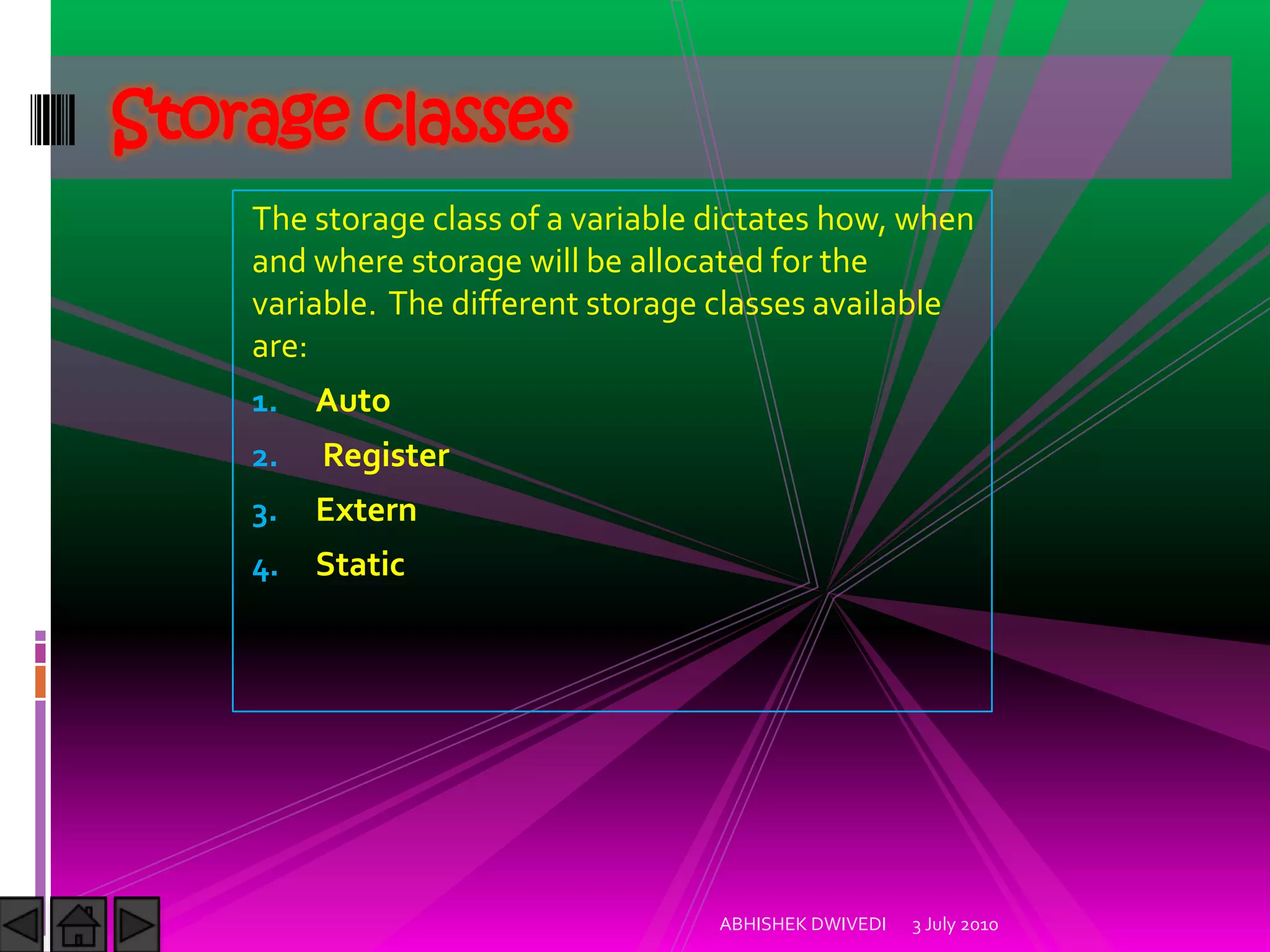 Storage Classes

The storage class of a variable dictates how, when and where storage will be allocated for the variable. The different storage classes available are:

1. Auto
2. Register
3. Extern
4. Static

ABHISHEK DWIVEDI 3 July 2010